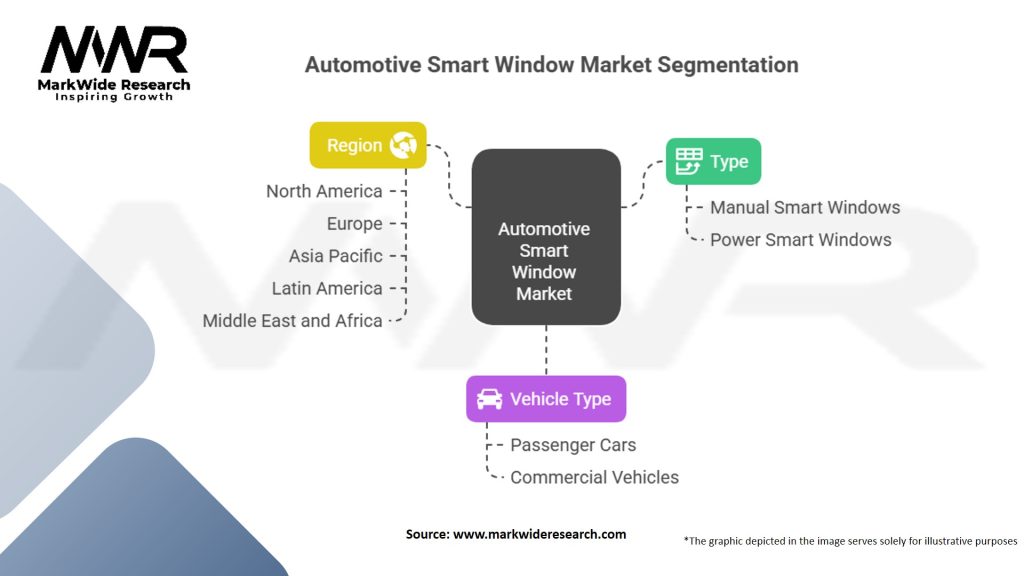 MWR
MarkWide Research
Inspiring Growth

Automotive Smart Window Market Segmentation

Region

North America
Europe
Asia Pacific
Latin America
Middle East and Africa

Automotive Smart Window Market

Type

Manual Smart Windows
Power Smart Windows

Vehicle Type

Passenger Cars
Commercial Vehicles

Source: www.markwideresearch.com

*The graphic depicted in the image serves solely for illustrative purposes